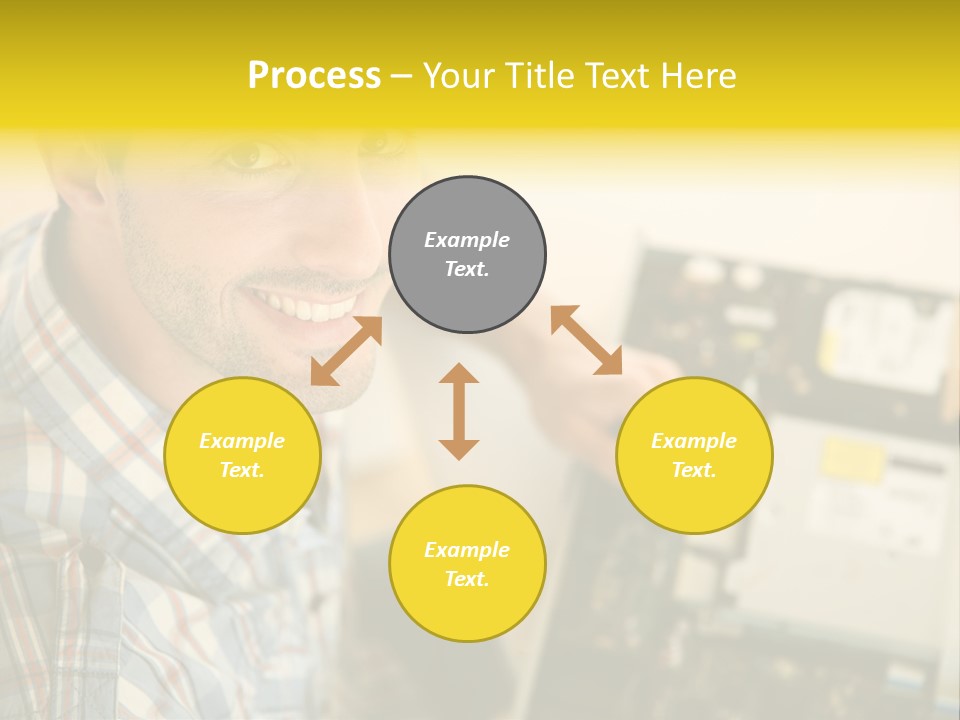 Process – Your Title Text Here

Example Text.

Example Text.

Example Text.

Example Text.